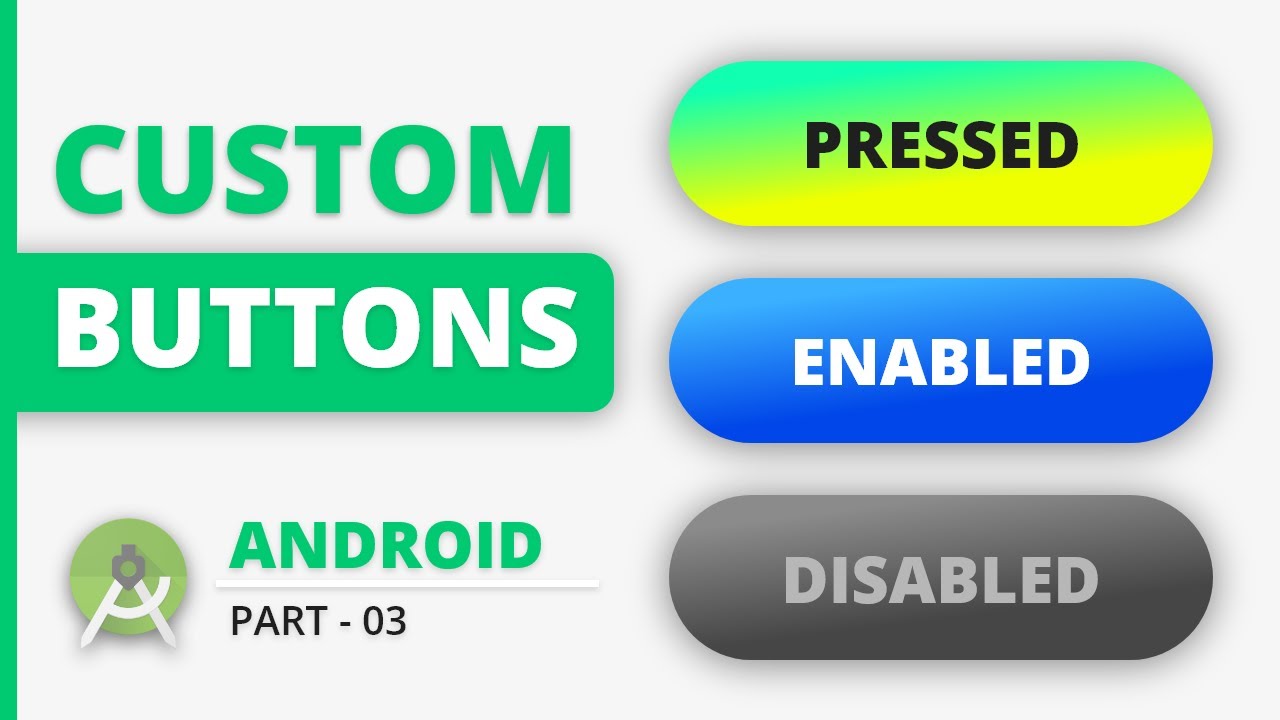 CUSTOM
BUTTONS

ANDROID
PART - 03

PRESSED

ENABLED

DISABLED